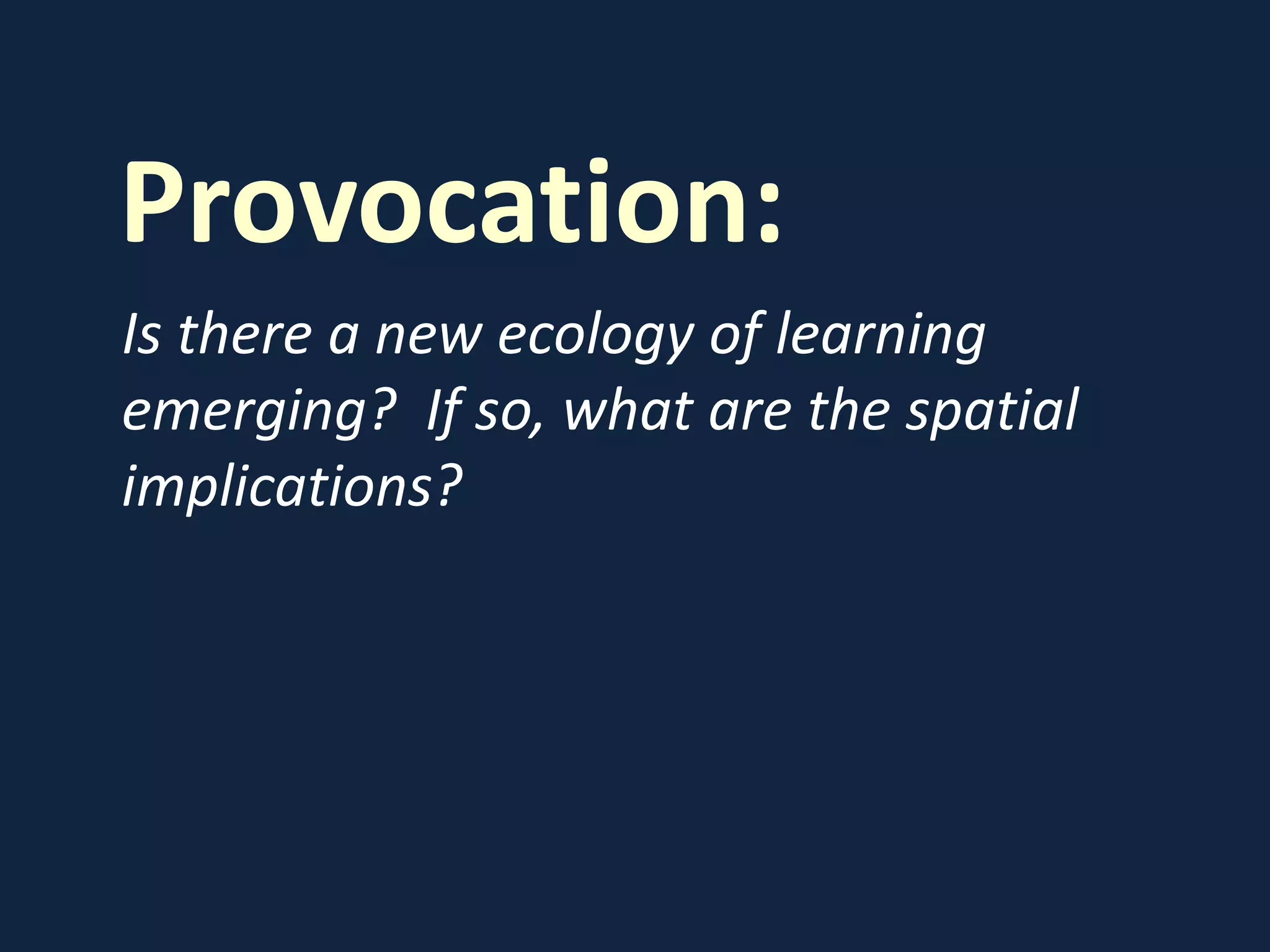 Provocation:

Is there a new ecology of learning emerging? If so, what are the spatial implications?